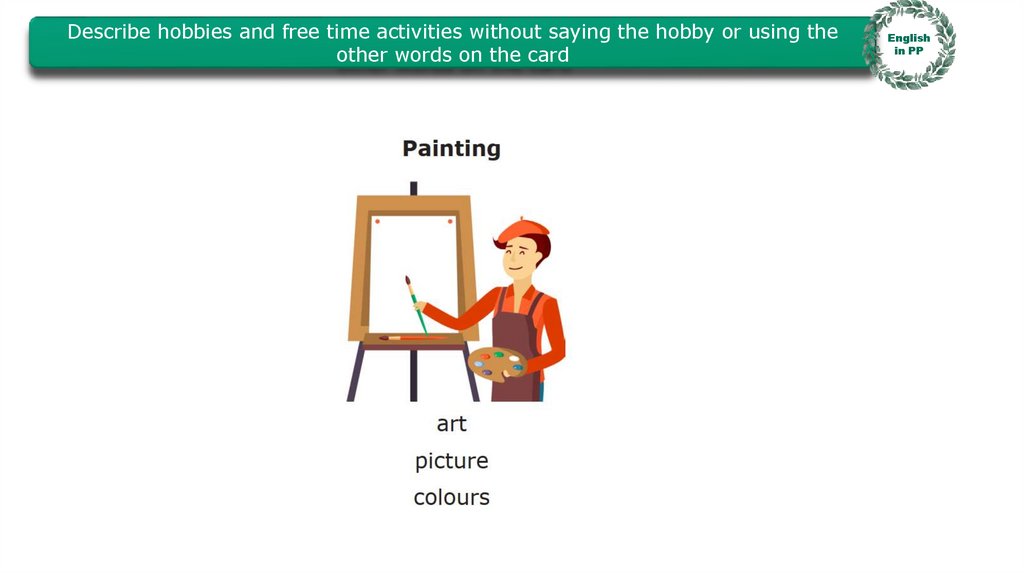 Describe hobbies and free time activities without saying the hobby or using the other words on the card

English in PP

Painting

art

picture

colours